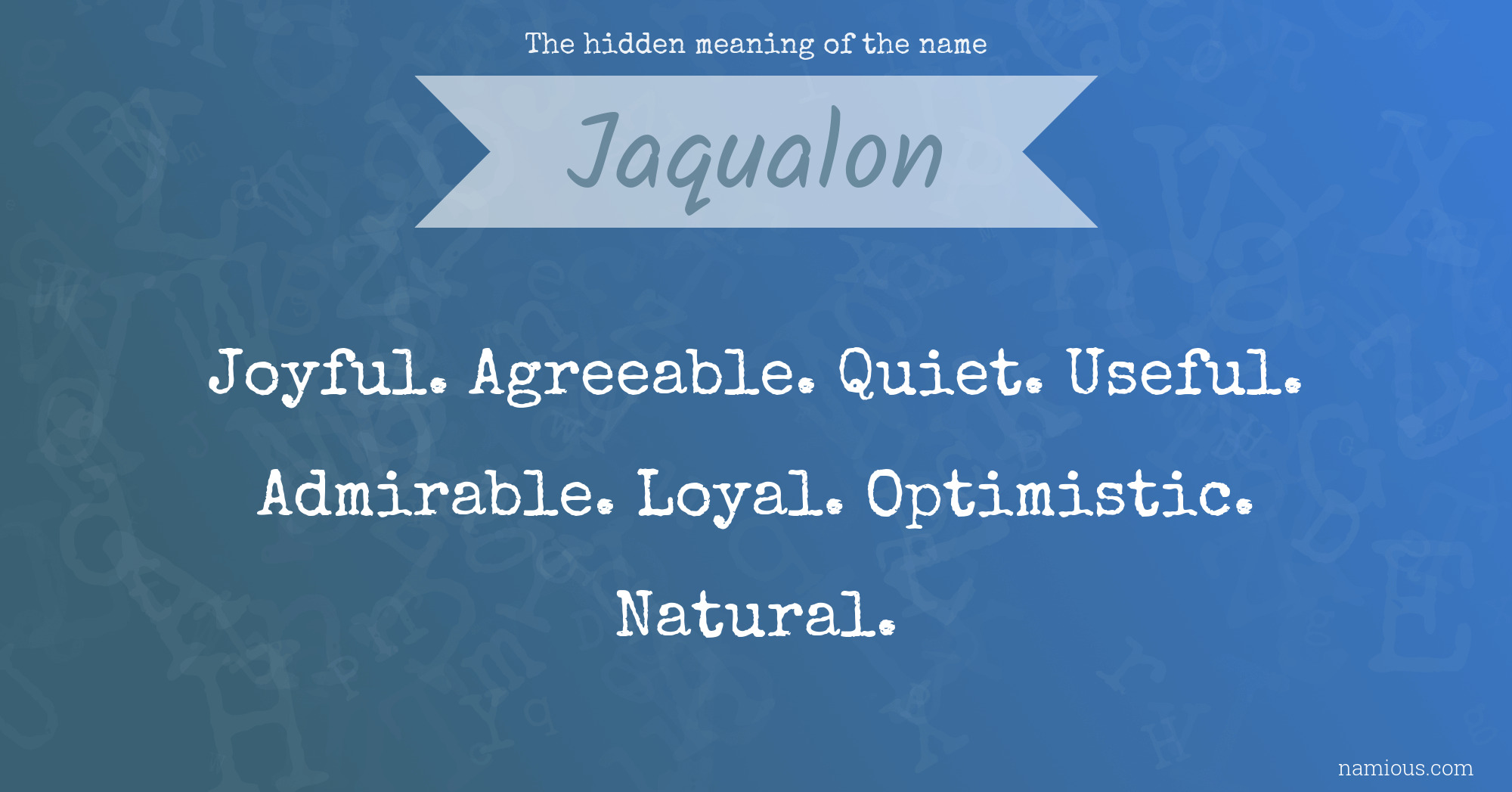 The hidden meaning of the name

Jaqualon

Joyful. Agreeable. Quiet. Useful. Admirable. Loyal. Optimistic. Natural.

namious.com